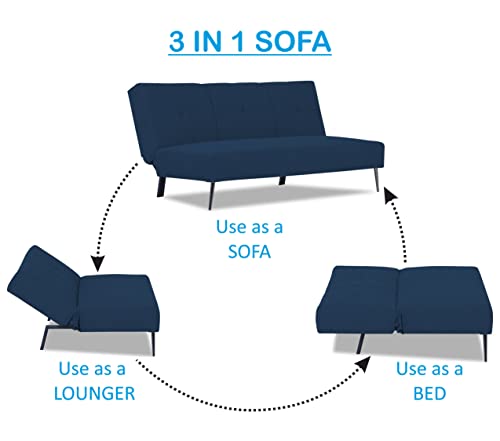 3 IN 1 SOFA

Use as a SOFA

Use as a LOUNGER

Use as a BED